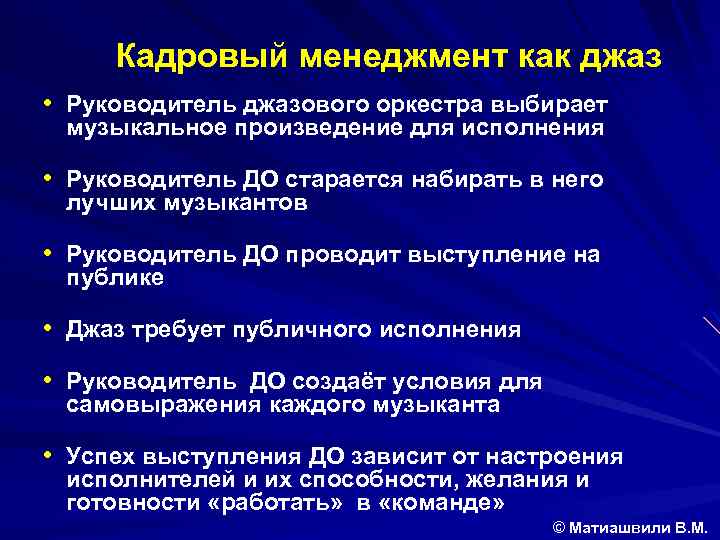 Кадровый менеджмент как джаз

• Руководитель джазового оркестра выбирает музыкальное произведение для исполнения

• Руководитель ДО старается набирать в него лучших музыкантов

• Руководитель ДО проводит выступление на публике

• Джаз требует публичного исполнения

• Руководитель  ДО создаёт условия для самовыражения каждого музыканта

• Успех выступления ДО зависит от настроения исполнителей и их способности, желания и готовности «работать»  в «команде»

© Матиашвили В.М.